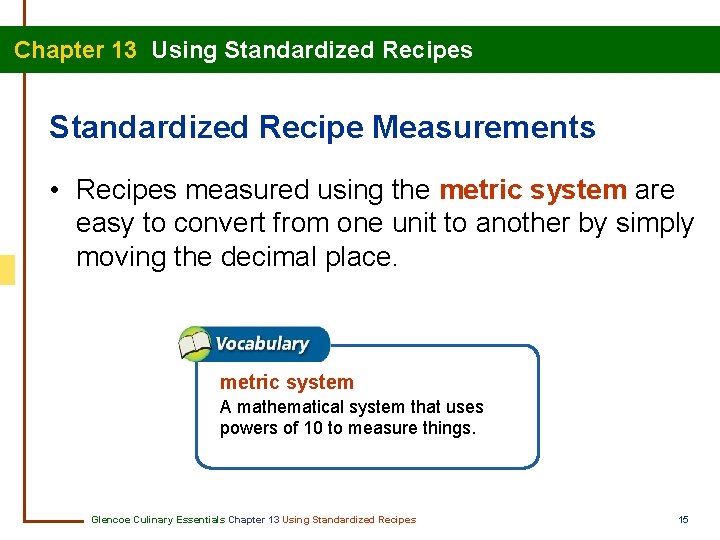 Chapter 13 Using Standardized Recipes

Standardized Recipe Measurements

• Recipes measured using the metric system are easy to convert from one unit to another by simply moving the decimal place.

Vocabulary

metric system
A mathematical system that uses powers of 10 to measure things.

Glencoe Culinary Essentials Chapter 13 Using Standardized Recipes

15